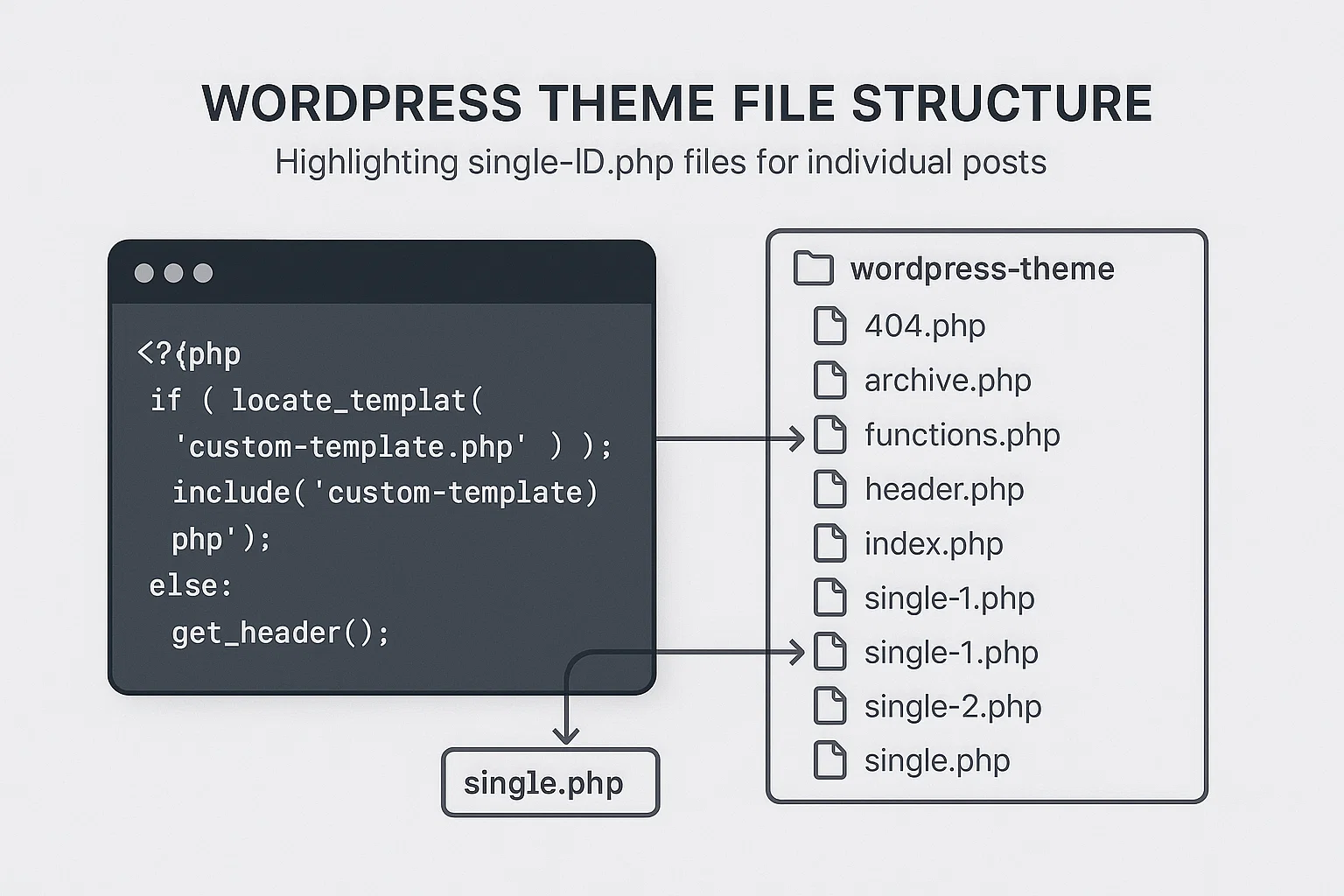 WORDPRESS THEME FILE STRUCTURE

Highlighting single-ID.php files for individual posts

<?{php
if ( locate_templat(
'custom-template.php' ) );
include('custom-template)
php');
else:
get_header();

single.php

wordpress-theme
404.php
archive.php
functions.php
header.php
index.php
single-1.php
single-1.php
single-2.php
single.php